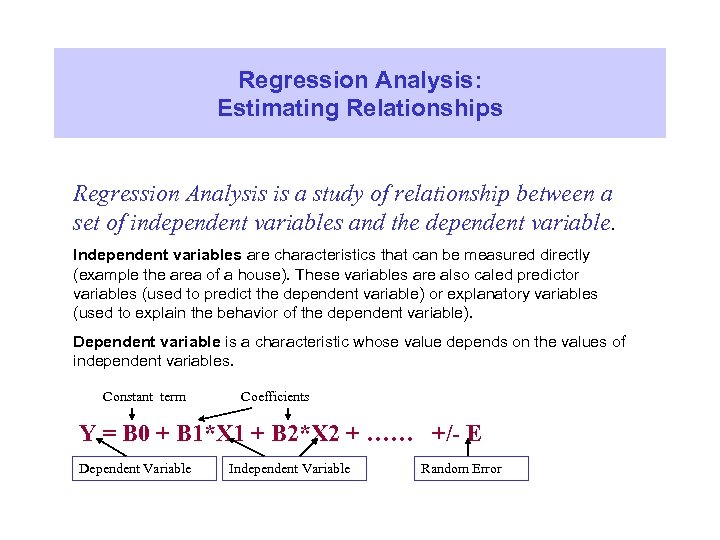 Regression Analysis:
Estimating Relationships

Regression Analysis is a study of relationship between a set of independent variables and the dependent variable.

Independent variables are characteristics that can be measured directly (example the area of a house). These variables are also caled predictor variables (used to predict the dependent variable) or explanatory variables (used to explain the behavior of the dependent variable).

Dependent variable is a characteristic whose value depends on the values of independent variables.

Constant term

Coefficients

Y = B0 + B1*X1 + B2*X2 + …… +/- E

Dependent Variable

Independent Variable

Random Error